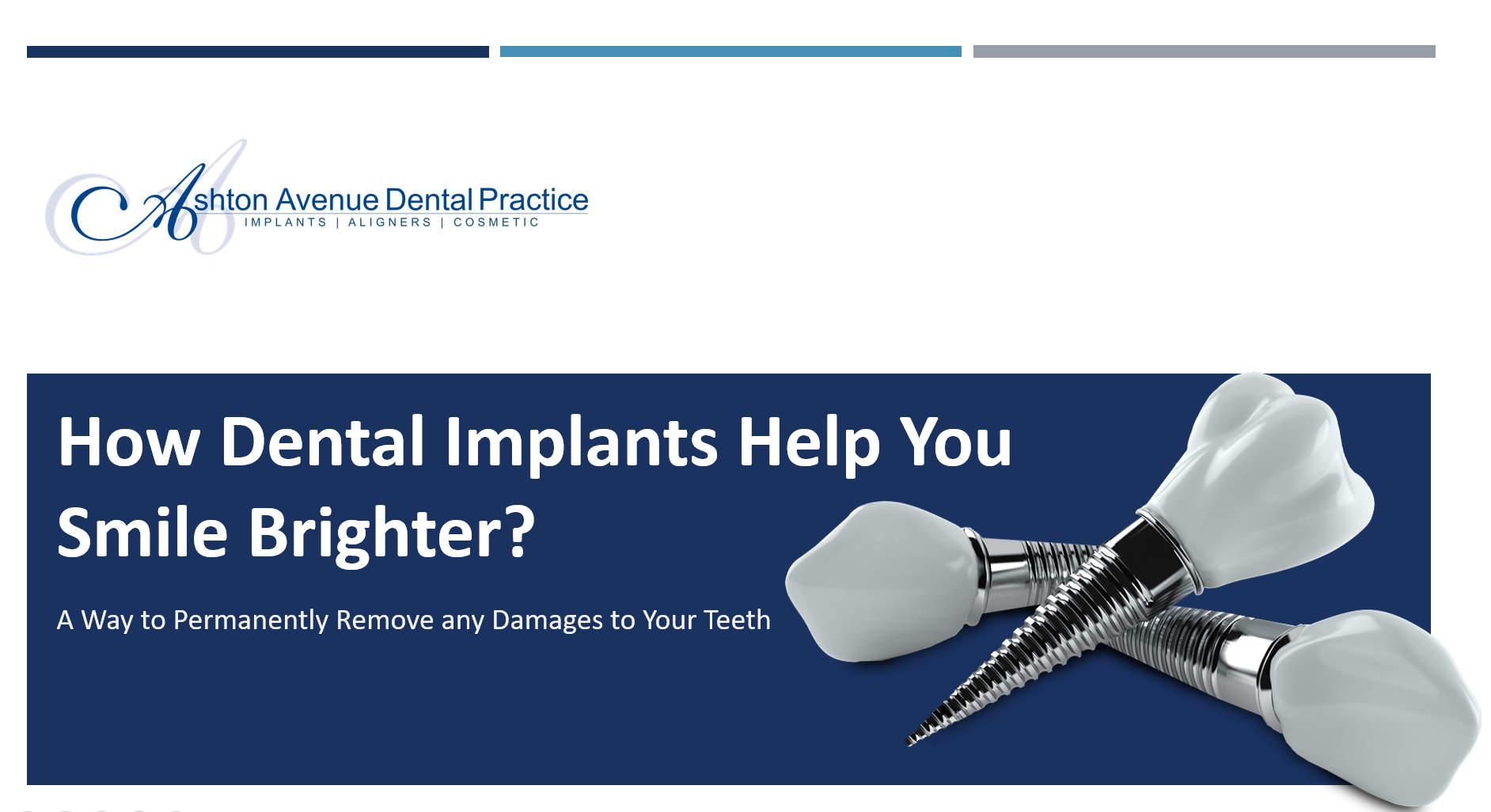 Ashton Avenue Dental Practice
IMPLANTS | ALIGNERS | COSMETIC

How Dental Implants Help You Smile Brighter?

A Way to Permanently Remove any Damages to Your Teeth